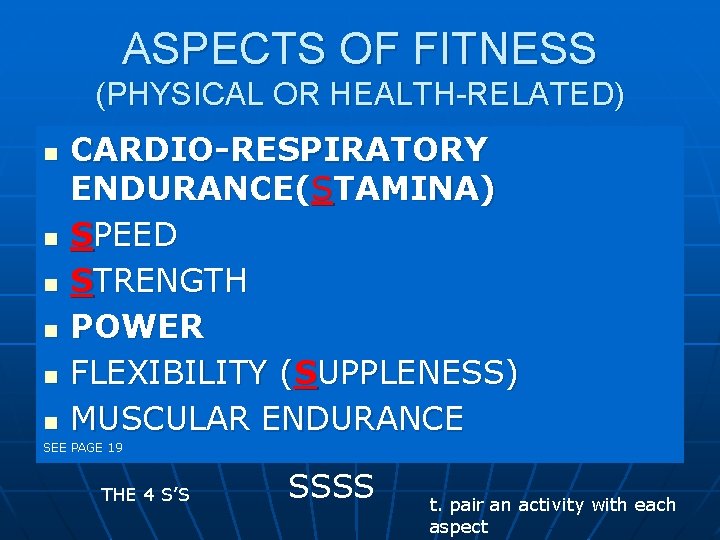 ASPECTS OF FITNESS
(PHYSICAL OR HEALTH-RELATED)

- CARDIO-RESPIRATORY ENDURANCE(STAMINA)
- SPEED
- STRENGTH
- POWER
- FLEXIBILITY (SUPPLENESS)
- MUSCULAR ENDURANCE

SEE PAGE 19

THE 4 S'S

SSSS

t. pair an activity with each aspect